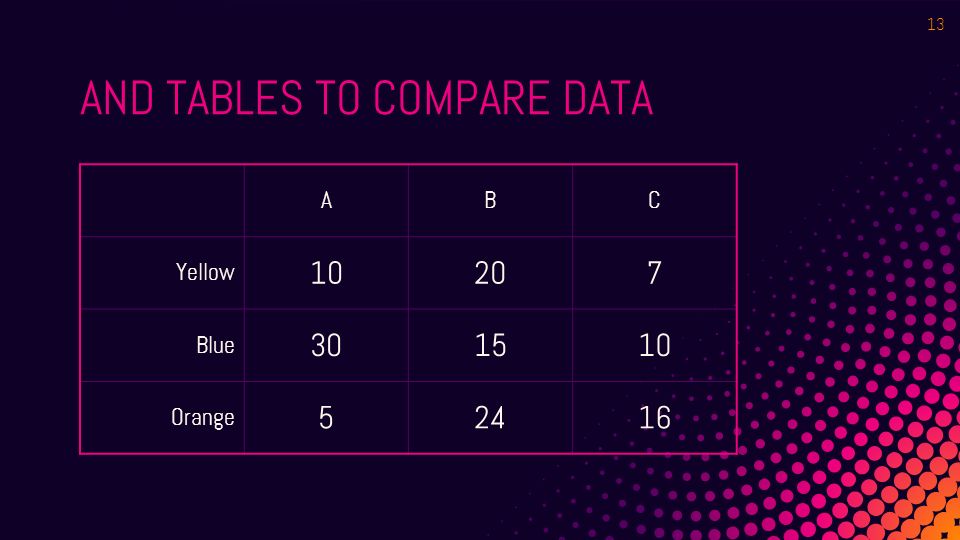 13

AND TABLES TO COMPARE DATA

| | A | B | C |
|---|---|---|---|
| Yellow | 10 | 20 | 7 |
| Blue | 30 | 15 | 10 |
| Orange | 5 | 24 | 16 |